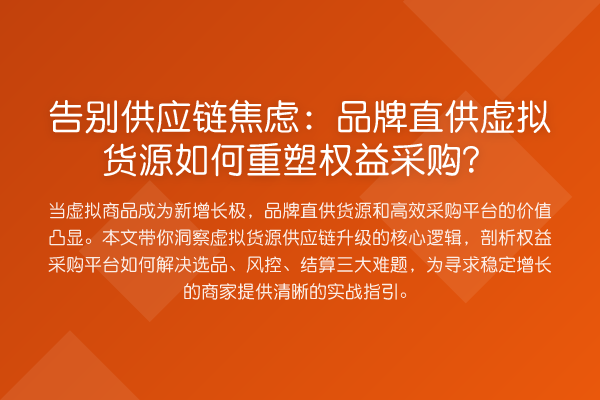 告别供应链焦虑：品牌直供虚拟货源如何重塑权益采购？

当虚拟商品成为新增长极，品牌直供货源和高效采购平台的价值凸显。本文带你洞察虚拟货源供应链升级的核心逻辑，剖析权益采购平台如何解决选品、风控、结算三大难题，为寻求稳定增长的商家提供清晰的实战指引。